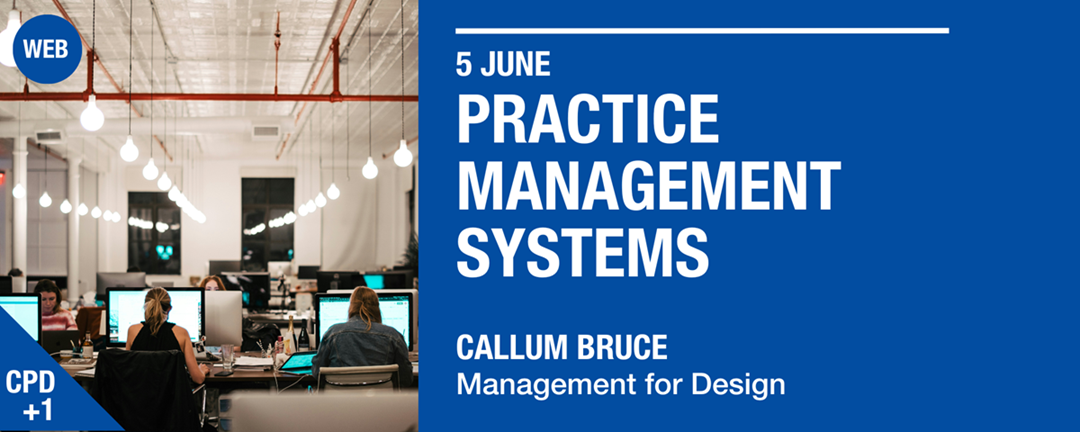 WEB

CPD +1

5 JUNE

PRACTICE MANAGEMENT SYSTEMS

CALLUM BRUCE

Management for Design